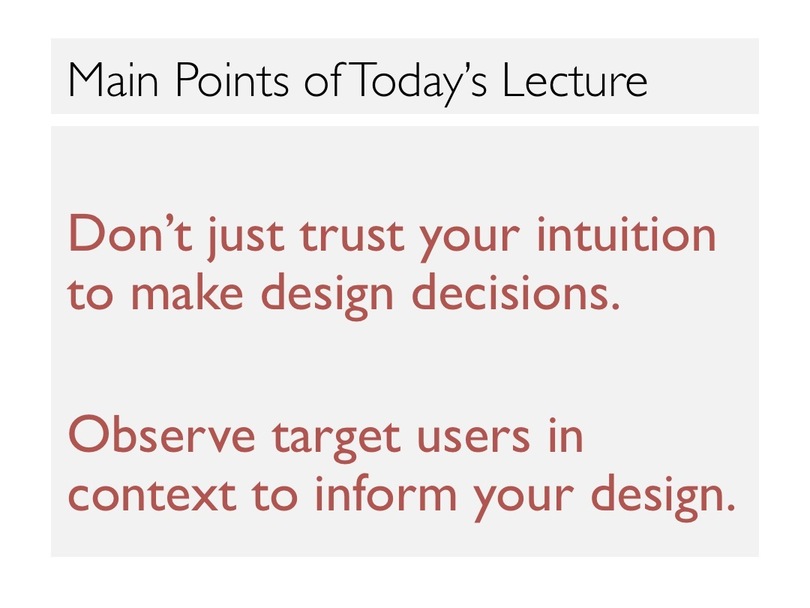 Main Points of Today's Lecture

Don't just trust your intuition to make design decisions.

Observe target users in context to inform your design.